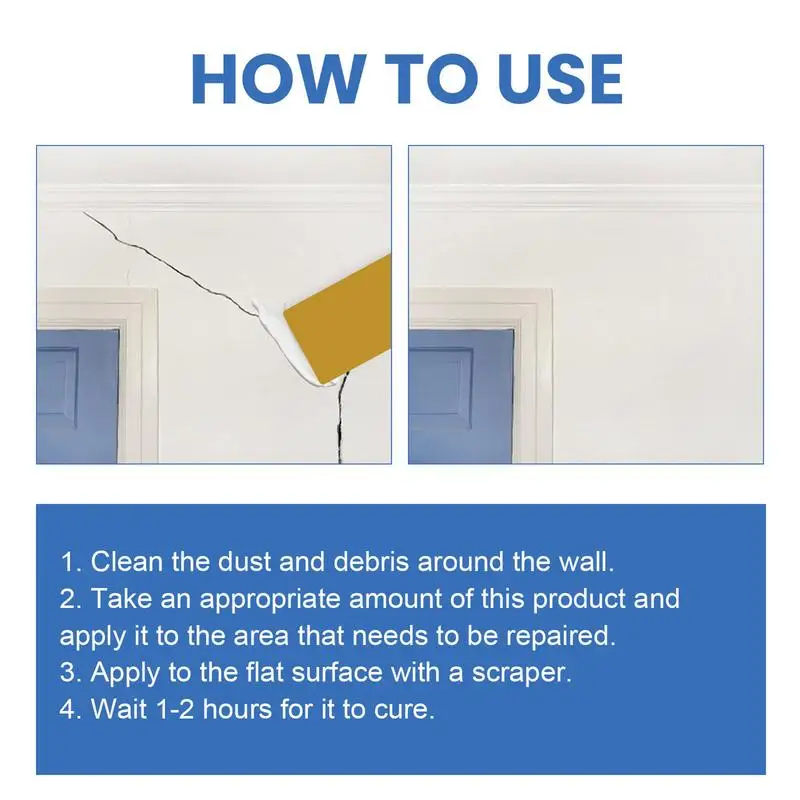 HOW TO USE

1. Clean the dust and debris around the wall.
2. Take an appropriate amount of this product and apply it to the area that needs to be repaired.
3. Apply to the flat surface with a scraper.
4. Wait 1-2 hours for it to cure.